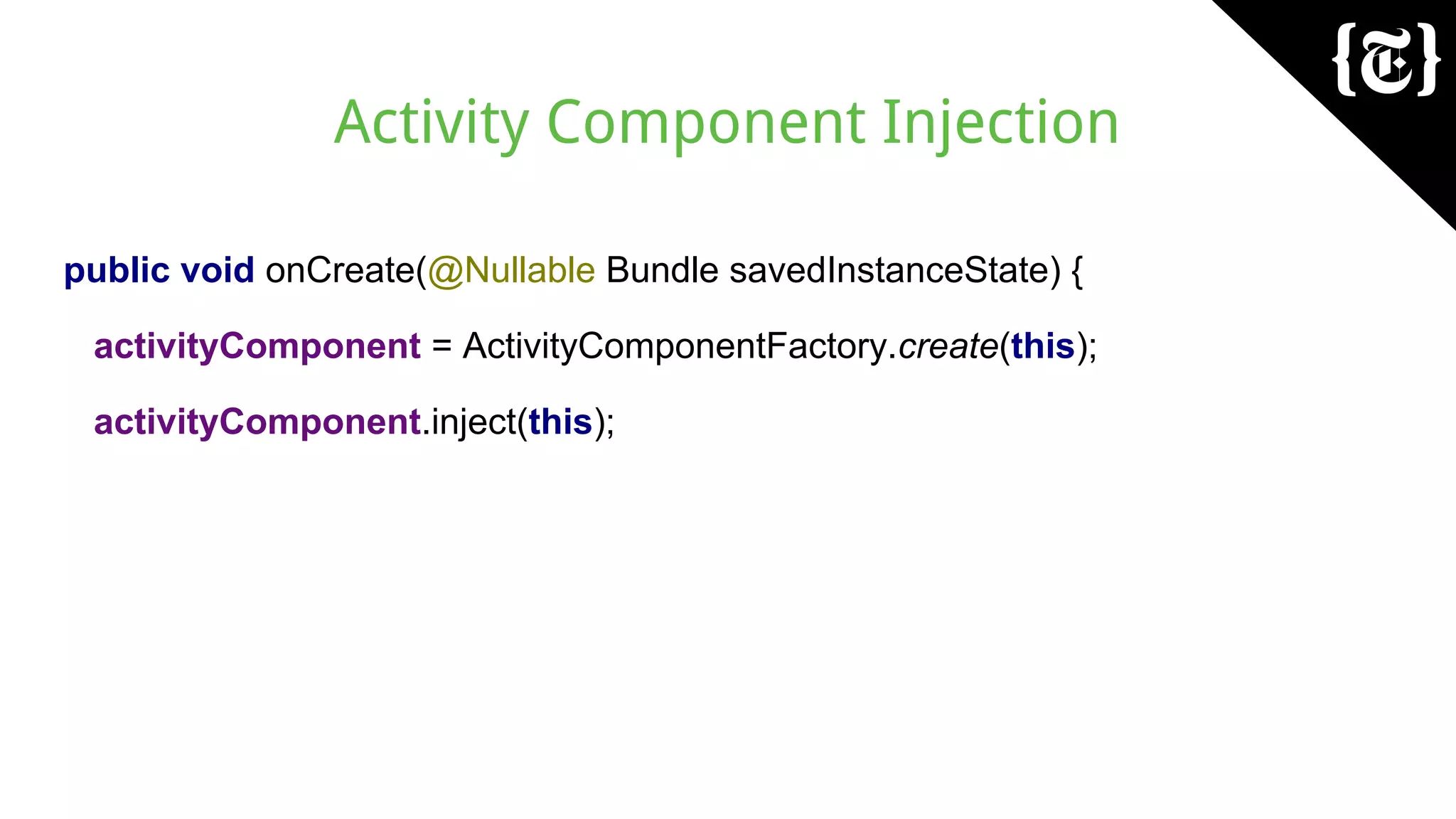 {T}

Activity Component Injection

public void onCreate(@Nullable Bundle savedInstanceState) {

activityComponent = ActivityComponentFactory.create(this);

activityComponent.inject(this);